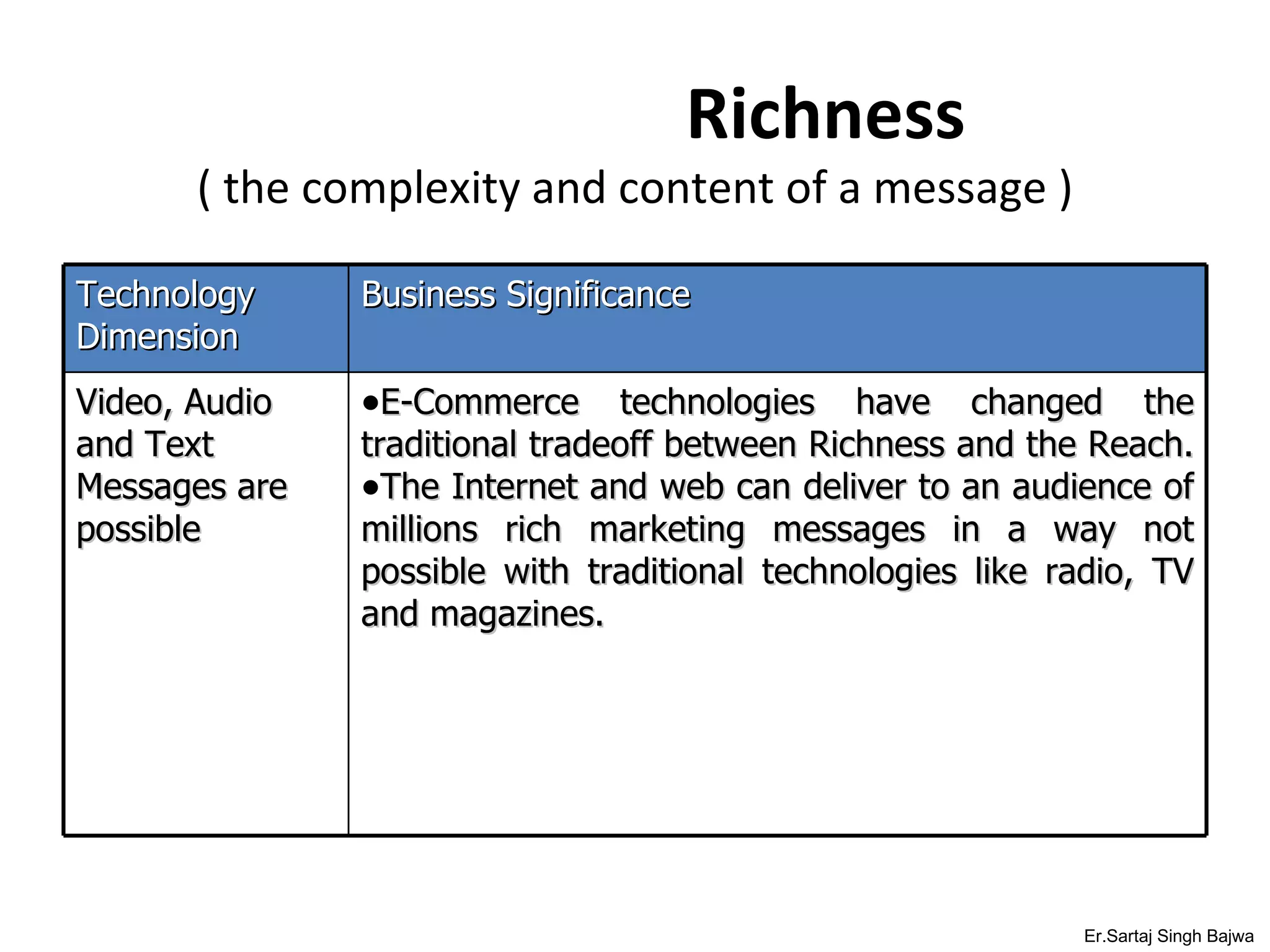 Richness
( the complexity and content of a message )

| Technology Dimension | Business Significance |
|---|---|
| Video, Audio and Text Messages are possible | •E-Commerce technologies have changed the traditional tradeoff between Richness and the Reach. •The Internet and web can deliver to an audience of millions rich marketing messages in a way not possible with traditional technologies like radio, TV and magazines. |

Er.Sartaj Singh Bajwa